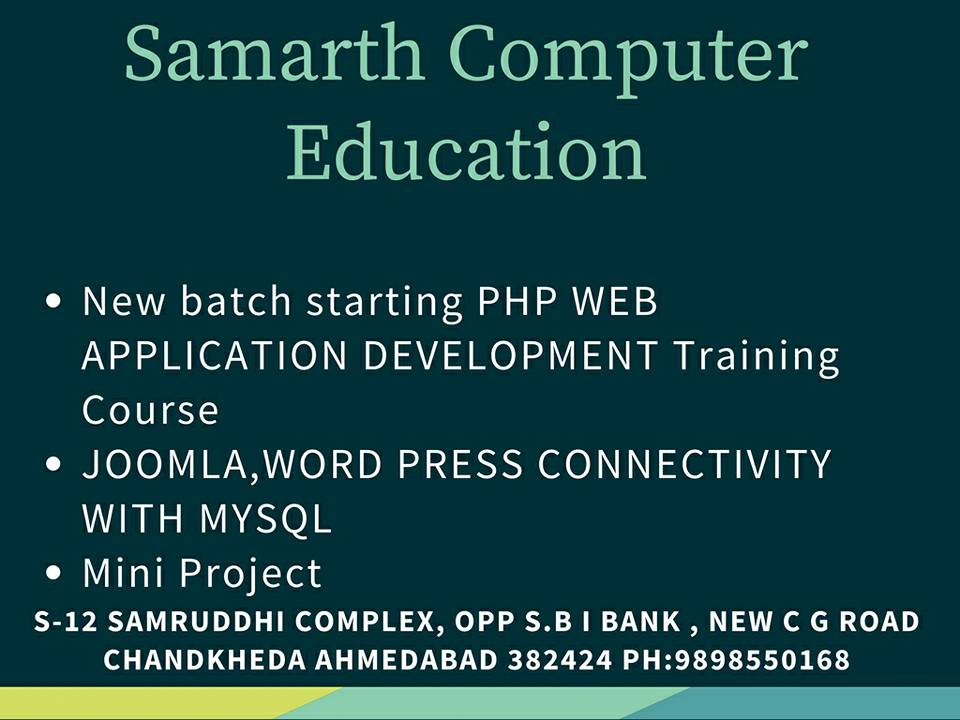 Samarth Computer Education

• New batch starting PHP WEB APPLICATION DEVELOPMENT Training Course
• JOOMLA,WORD PRESS CONNECTIVITY WITH MYSQL
• Mini Project

S-12 SAMRUDDHI COMPLEX, OPP S.B I BANK , NEW C G ROAD CHANDKHEDA AHMEDABAD 382424 PH:9898550168